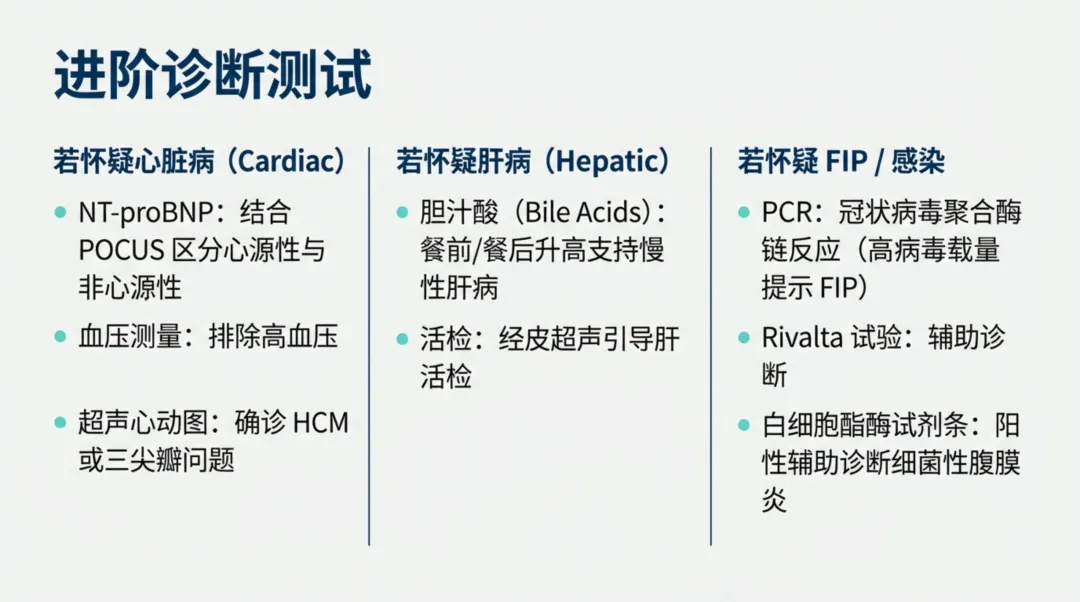 进阶诊断测试

若怀疑心脏病（Cardiac）

- NT-proBNP：结合 POCUS 区分心源性与非心源性
- 血压测量：排除高血压
- 超声心动图：确诊 HCM 或三尖瓣问题

若怀疑肝病（Hepatic）

- 胆汁酸（Bile Acids）：餐前/餐后升高支持慢性肝病
- 活检：经皮超声引导肝活检

若怀疑 FIP / 感染

- PCR：冠状病毒聚合酶链反应（高病毒载量提示 FIP）
- Rivalta 试验：辅助诊断
- 白细胞酯酶试剂条：阳性辅助诊断细菌性腹膜炎